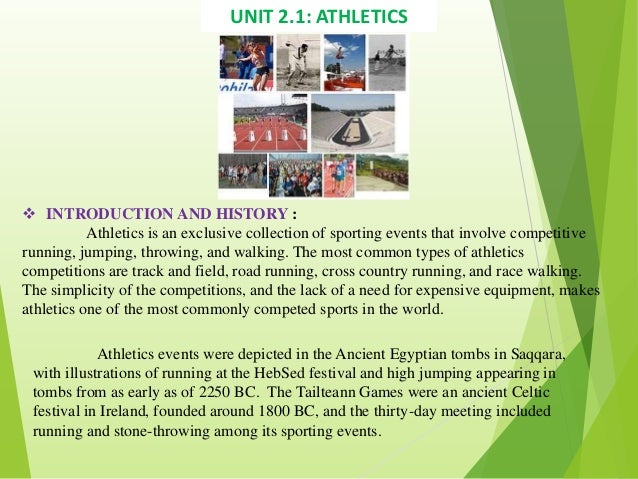 UNIT 2.1: ATHLETICS

❖ INTRODUCTION AND HISTORY :

Athletics is an exclusive collection of sporting events that involve competitive running, jumping, throwing, and walking. The most common types of athletics competitions are track and field, road running, cross country running, and race walking. The simplicity of the competitions, and the lack of a need for expensive equipment, makes athletics one of the most commonly competed sports in the world.

Athletics events were depicted in the Ancient Egyptian tombs in Saqqara, with illustrations of running at the HebSed festival and high jumping appearing in tombs from as early as of 2250 BC. The Tailteann Games were an ancient Celtic festival in Ireland, founded around 1800 BC, and the thirty-day meeting included running and stone-throwing among its sporting events.